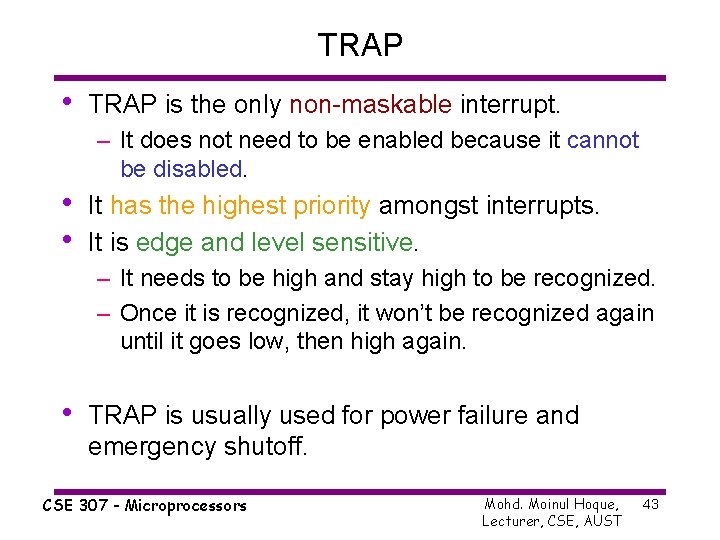 TRAP

• TRAP is the only non-maskable interrupt.
– It does not need to be enabled because it cannot be disabled.
• It has the highest priority amongst interrupts.
• It is edge and level sensitive.
– It needs to be high and stay high to be recognized.
– Once it is recognized, it won't be recognized again until it goes low, then high again.

• TRAP is usually used for power failure and emergency shutoff.

CSE 307 - Microprocessors

Mohd. Moinul Hoque, Lecturer, CSE, AUST

43